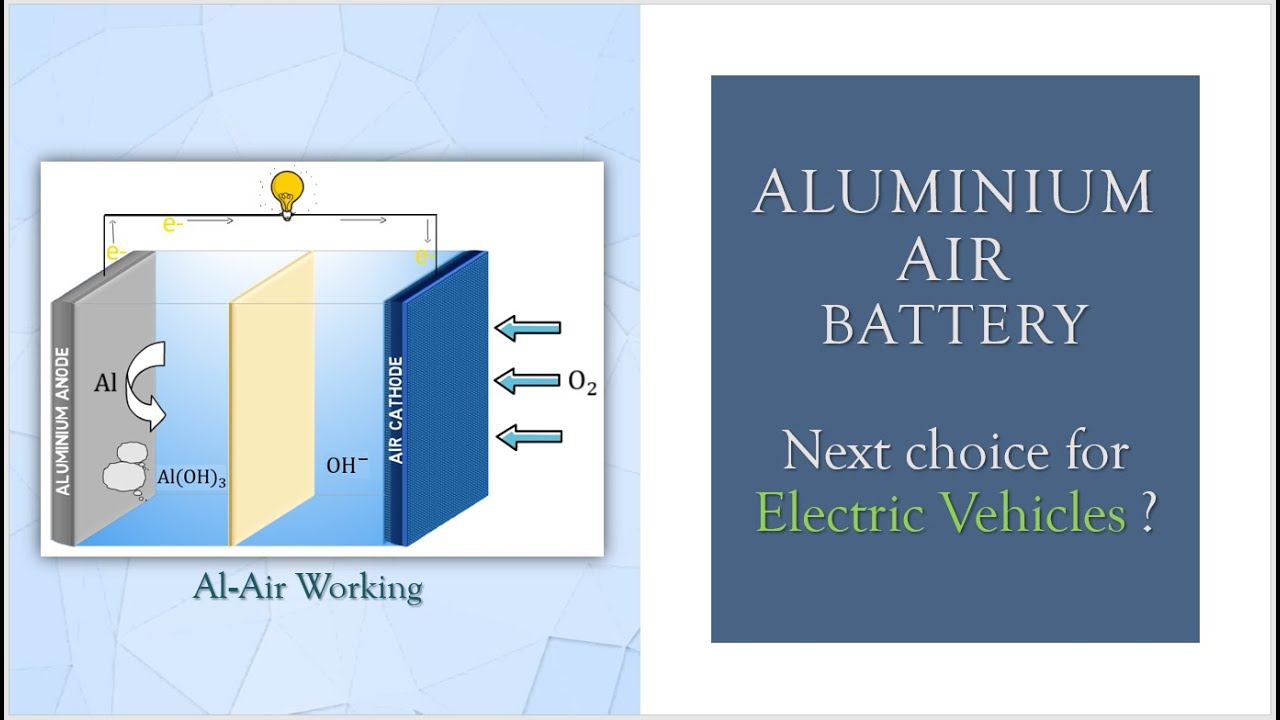 e-
e-
e-

ALUMINIUM ANODE
Al
$Al(OH)_3$
$OH^-$
AIR CATHODE
$O_2$

Al-Air Working

ALUMINIUM
AIR
BATTERY

Next choice for
Electric Vehicles ?